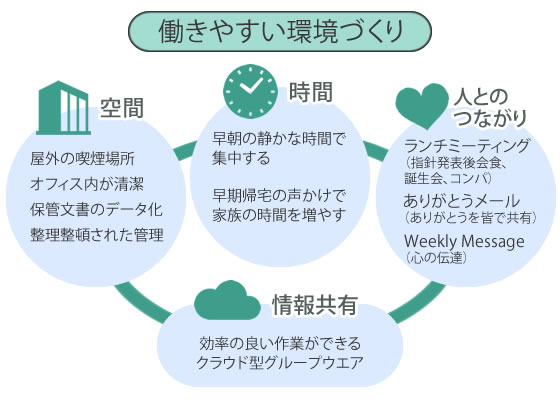 働きやすい環境づくり

空間

屋外の喫煙場所
オフィス内が清潔
保管文書のデータ化
整理整頓された管理

時間

早朝の静かな時間で集中する

早期帰宅の声かけで家族の時間を増やす

人とのつながり

ランチミーティング
（指針発表後会食、誕生会、コンパ）
ありがとうメール
（ありがとうを皆で共有）
Weekly Message
（心の伝達）

情報共有

効率の良い作業ができる
クラウド型グループウエア